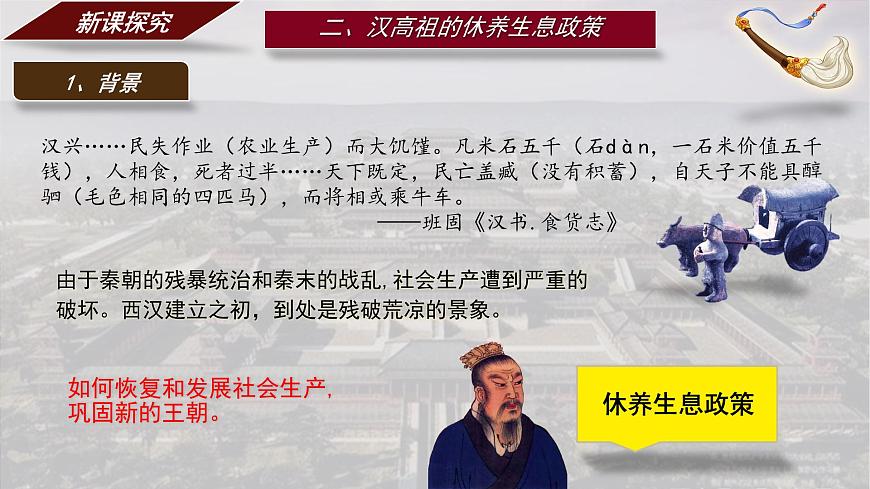 新课探究

二、汉高祖的休养生息政策

1、背景

汉兴……民失作业（农业生产）而大饥馑。凡米石五千（石dàn，一石米价值五千钱），人相食，死者过半……天下既定，民亡盖臧（没有积蓄），自天子不能具醇驷（毛色相同的四匹马），而将相或乘牛车。
——班固《汉书．食货志》

由于秦朝的残暴统治和秦末的战乱，社会生产遭到严重的破坏。西汉建立之初，到处是残破荒凉的景象。

如何恢复和发展社会生产，巩固新的王朝。

休养生息政策